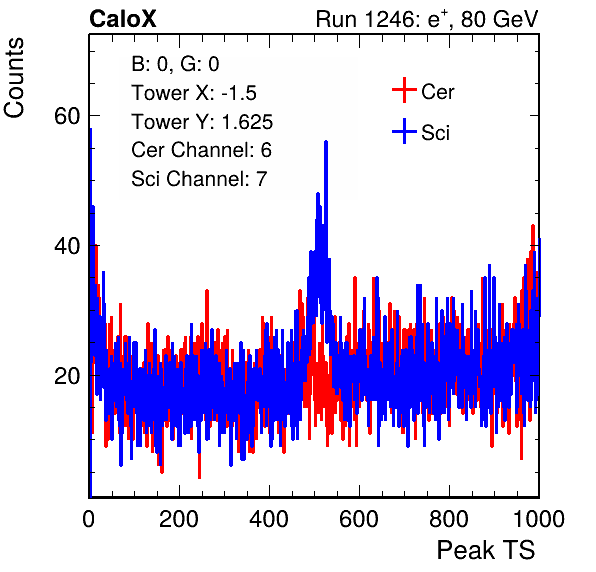 CaloX

Run 1246: $e^{+}$, 80 GeV

Counts

B: 0, G: 0
Tower X: -1.5
Tower Y: 1.625
Cer Channel: 6
Sci Channel: 7

Cer
Sci

60
40
20

0
200
400
600
800
1000

Peak TS